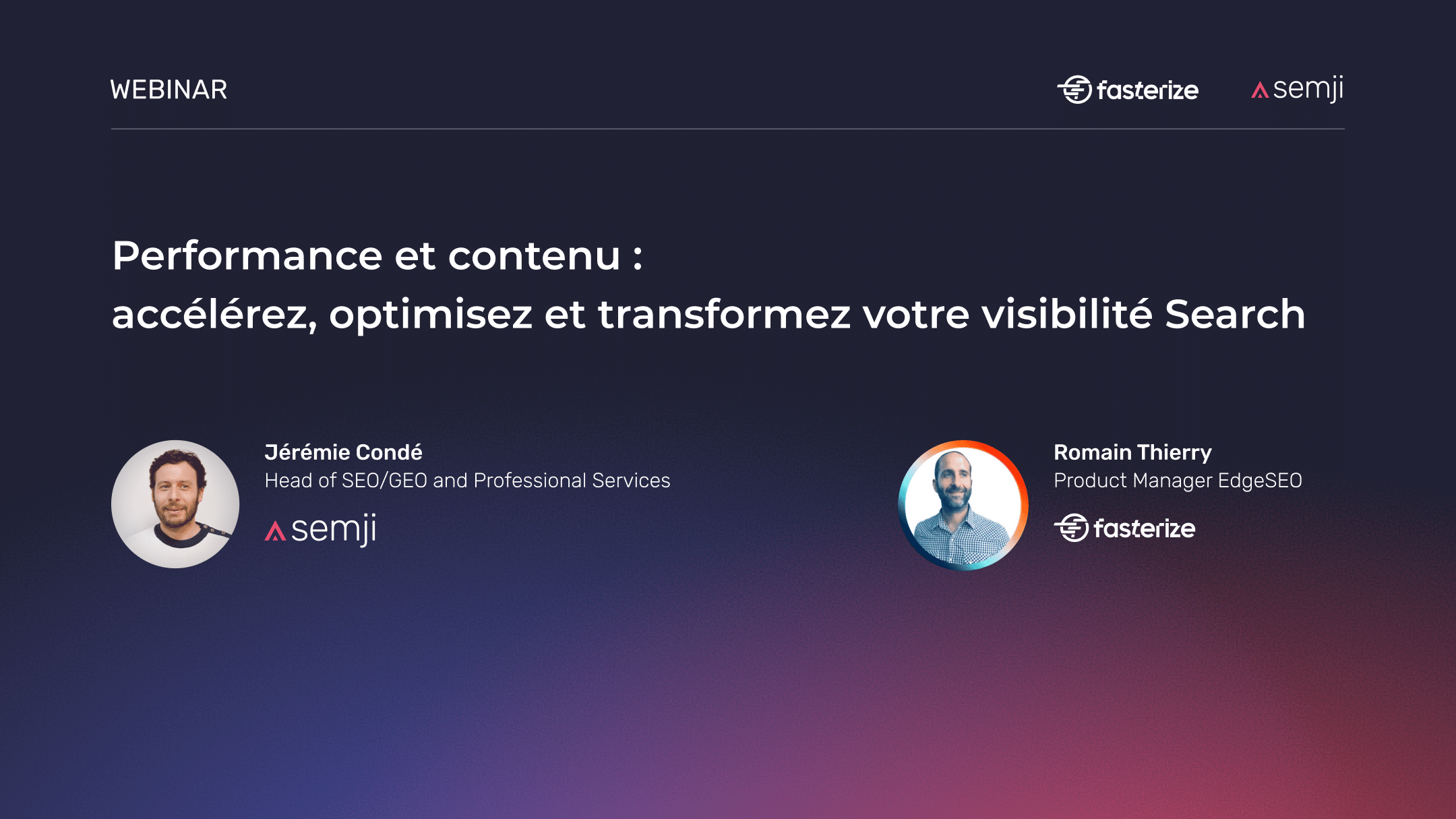 WEBINAR

fasterize

semji

Performance et contenu :
accélérez, optimisez et transformez votre visibilité Search

Jérémie Condé
Head of SEO/GEO and Professional Services
semji

Romain Thierry
Product Manager EdgeSEO
fasterize